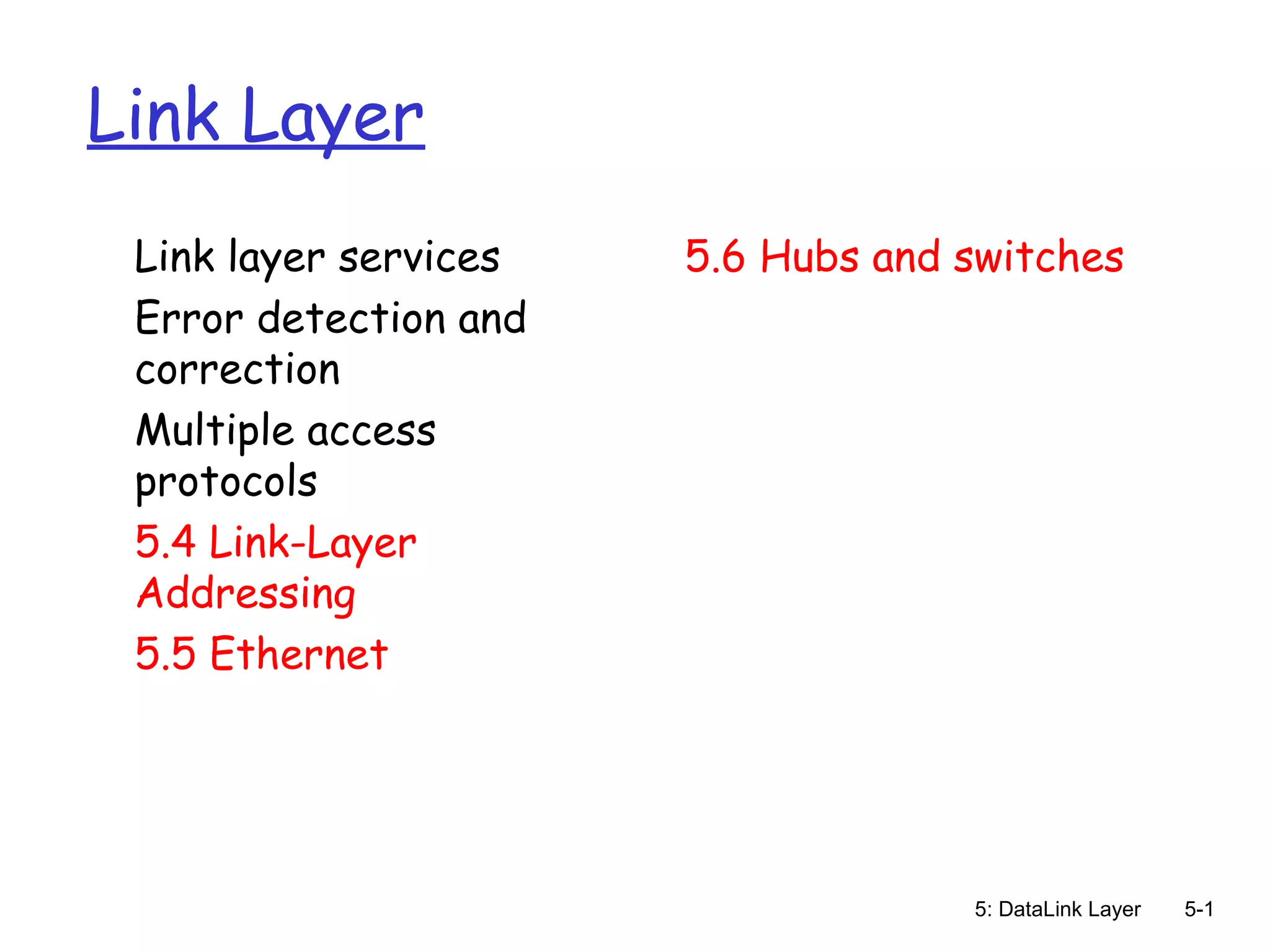 Link Layer

Link layer services

Error detection and correction

Multiple access protocols

5.4 Link-Layer Addressing

5.5 Ethernet

5.6 Hubs and switches

5: DataLink Layer 5-1